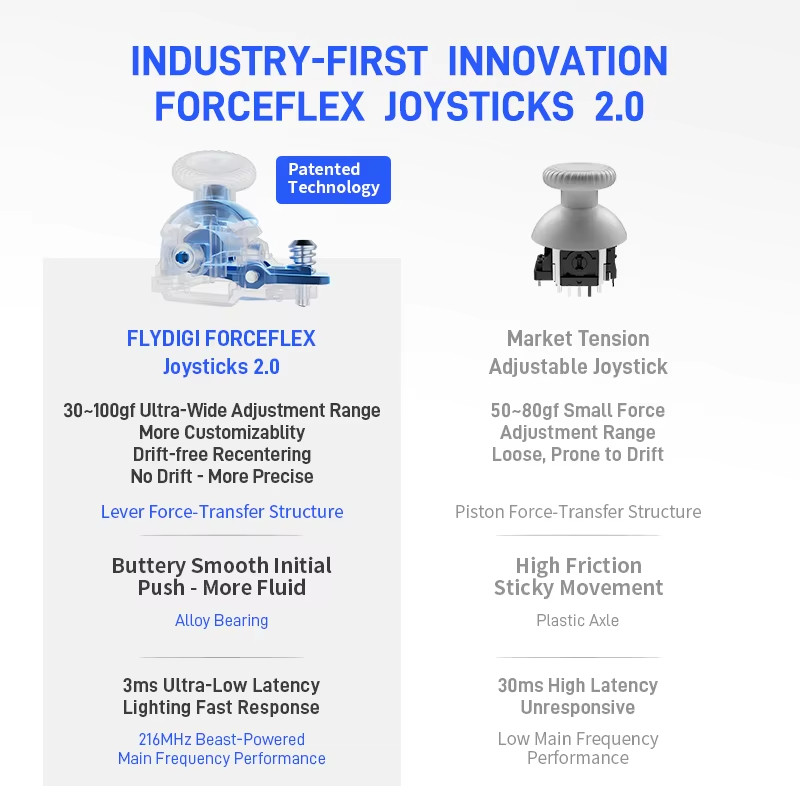 INDUSTRY-FIRST INNOVATION
FORCEFLEX JOYSTICKS 2.0

Patented Technology

FLYDIGI FORCEFLEX
Joysticks 2.0

30~100gf Ultra-Wide Adjustment Range
More Customizablity
Drift-free Recentering
No Drift - More Precise

Lever Force-Transfer Structure

Buttery Smooth Initial
Push - More Fluid

Alloy Bearing

3ms Ultra-Low Latency
Lighting Fast Response

216MHz Beast-Powered
Main Frequency Performance

Market Tension
Adjustable Joystick

50~80gf Small Force
Adjustment Range
Loose, Prone to Drift

Piston Force-Transfer Structure

High Friction
Sticky Movement

Plastic Axle

30ms High Latency
Unresponsive

Low Main Frequency
Performance